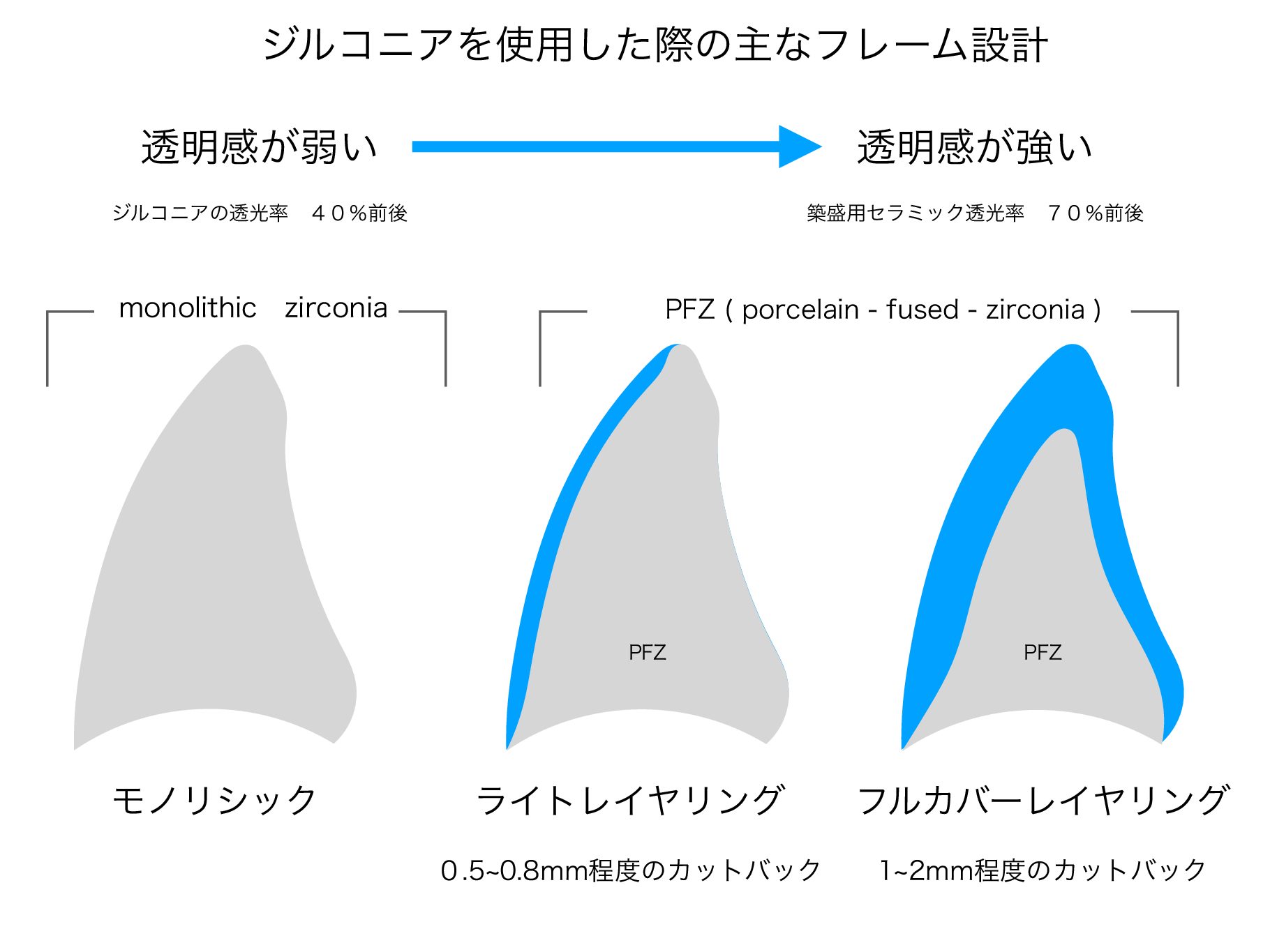 ジルコニアを使用した際の主なフレーム設計

透明感が弱い

透明感が強い

ジルコニアの透光率　４０％前後

築盛用セラミック透光率　７０％前後

monolithic　zirconia

PFZ ( porcelain - fused - zirconia )

PFZ

PFZ

モノリシック

ライトレイヤリング

フルカバーレイヤリング

0.5~0.8mm程度のカットバック

1~2mm程度のカットバック